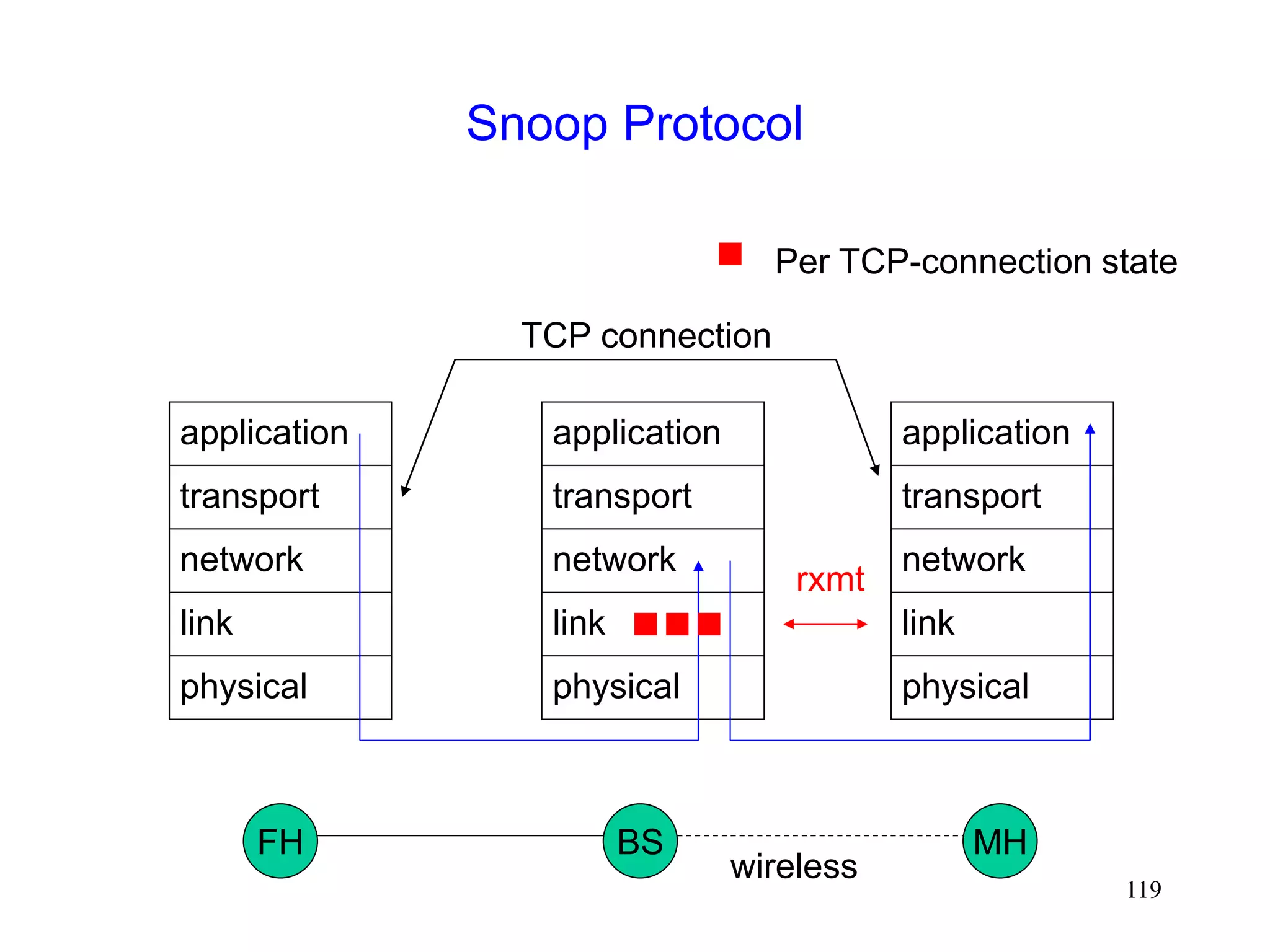 Snoop Protocol

Per TCP-connection state

TCP connection

application
transport
network
link
physical

application
transport
network
link
physical

rxmt

application
transport
network
link
physical

FH

BS

wireless

MH

119